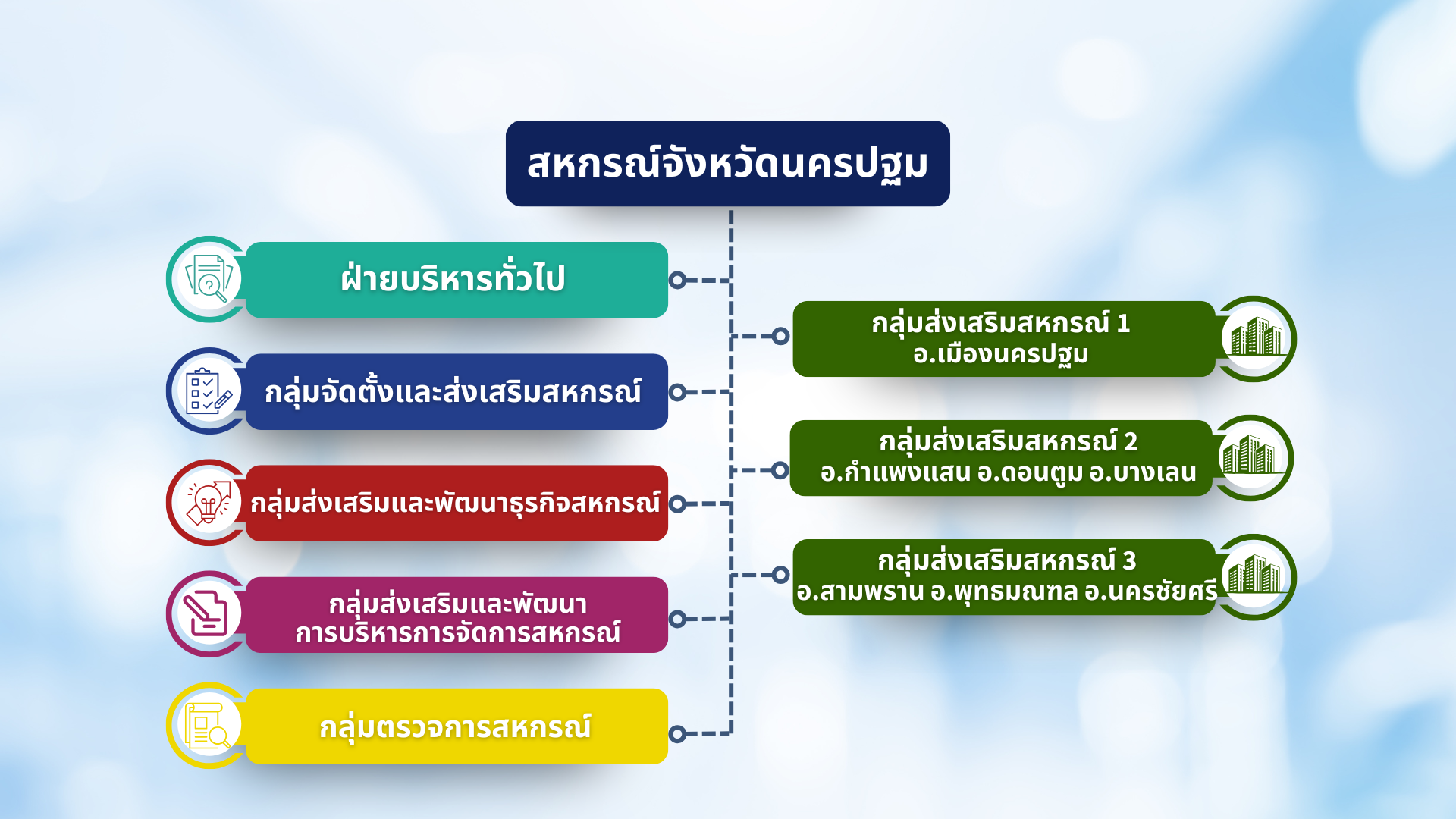 สหกรณ์จังหวัดนครปฐม

ฝ่ายบริหารทั่วไป

กลุ่มจัดตั้งและส่งเสริมสหกรณ์

กลุ่มส่งเสริมและพัฒนาธุรกิจสหกรณ์

กลุ่มส่งเสริมและพัฒนา การบริหารการจัดการสหกรณ์

กลุ่มตรวจการสหกรณ์

กลุ่มส่งเสริมสหกรณ์ 1
อ.เมืองนครปฐม

กลุ่มส่งเสริมสหกรณ์ 2
อ.กำแพงแสน อ.ดอนตูม อ.บางเลน

กลุ่มส่งเสริมสหกรณ์ 3
อ.สามพราน อ.พุทธมณฑล อ.นครชัยศรี